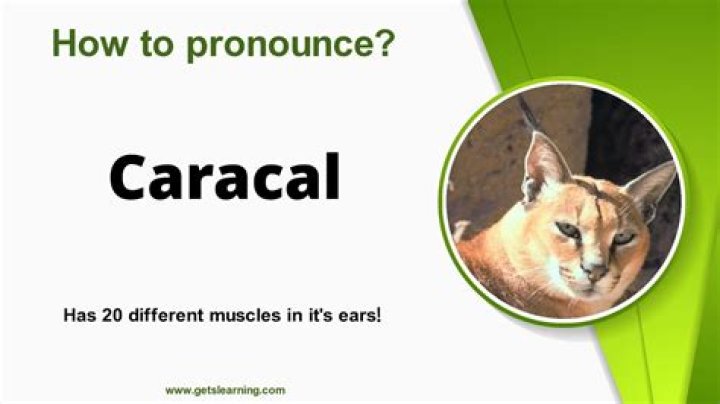 How to pronounce?

Caracal

Has 20 different muscles in it's ears!

www.getslearning.com